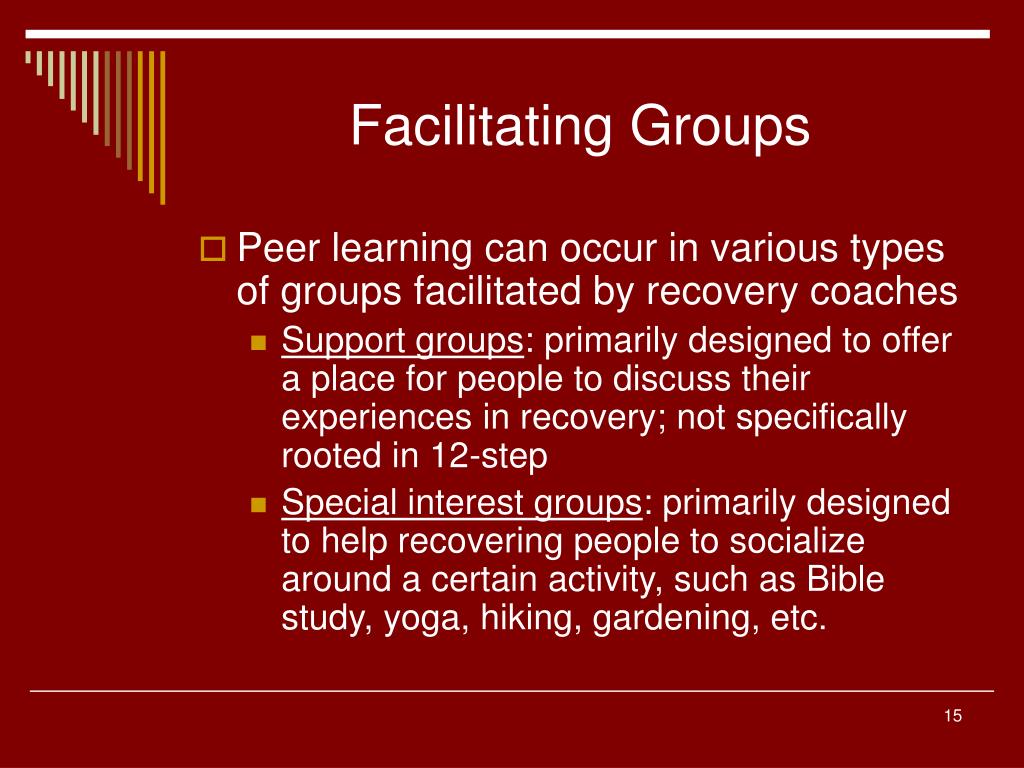 Facilitating Groups

Peer learning can occur in various types of groups facilitated by recovery coaches

Support groups: primarily designed to offer a place for people to discuss their experiences in recovery; not specifically rooted in 12-step

Special interest groups: primarily designed to help recovering people to socialize around a certain activity, such as Bible study, yoga, hiking, gardening, etc.

15